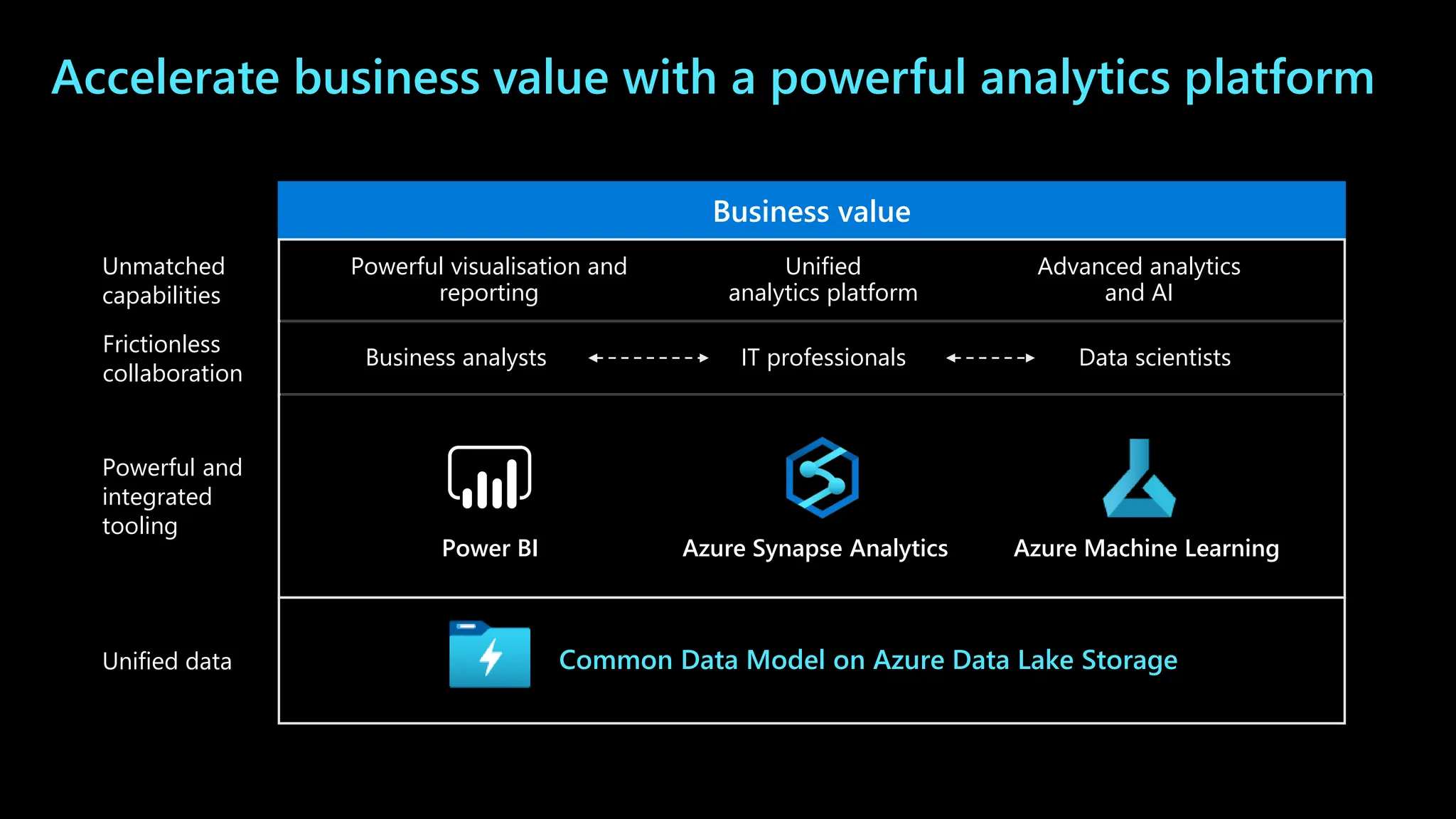 Accelerate business value with a powerful analytics platform

Business value

Unmatched capabilities

Powerful visualisation and reporting

Unified analytics platform

Advanced analytics and AI

Frictionless collaboration

Business analysts

IT professionals

Data scientists

Powerful and integrated tooling

Power BI

Azure Synapse Analytics

Azure Machine Learning

Unified data

Common Data Model on Azure Data Lake Storage